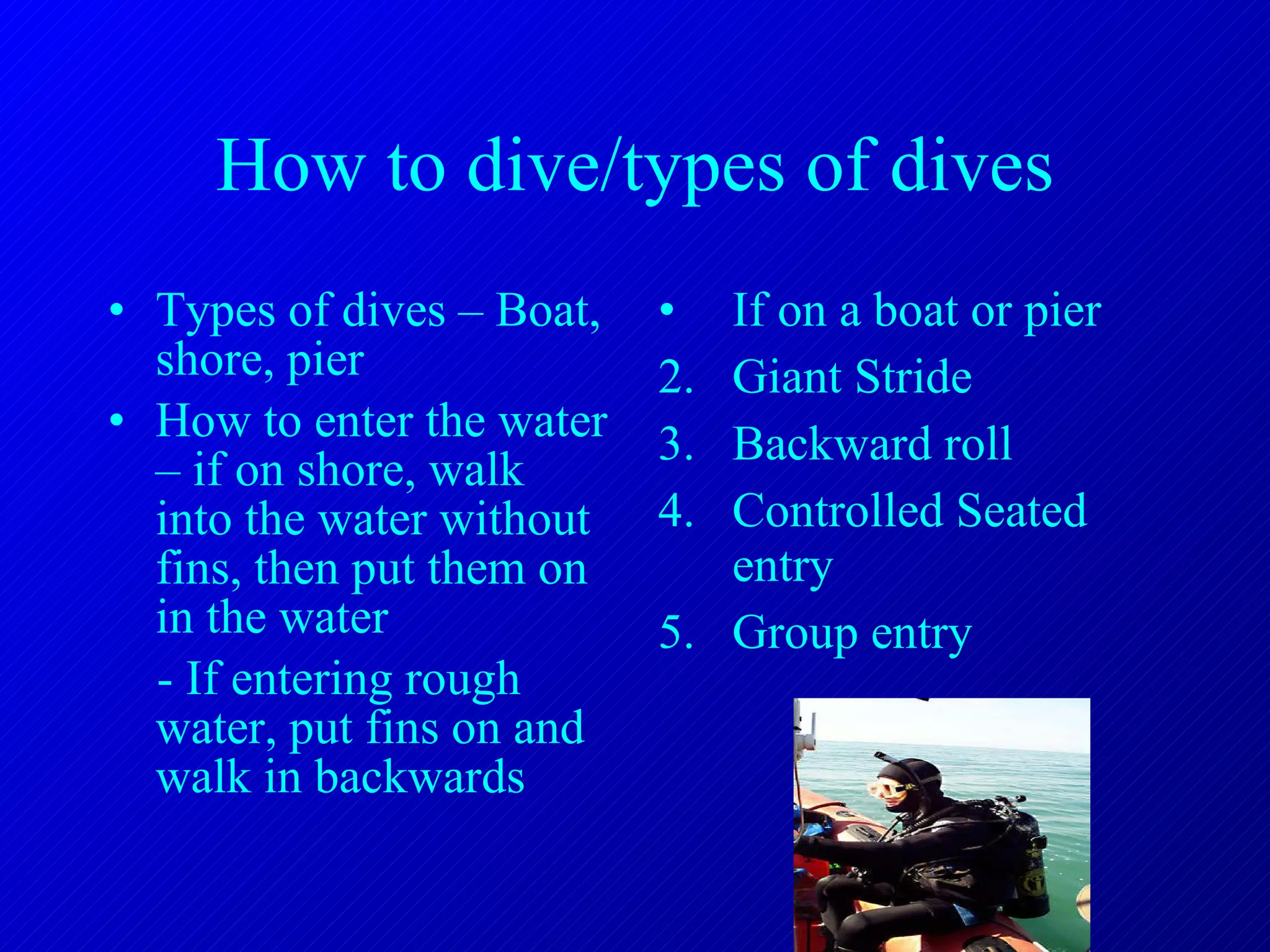 How to dive/types of dives

• Types of dives – Boat, shore, pier
• How to enter the water – if on shore, walk into the water without fins, then put them on in the water

- If entering rough water, put fins on and walk in backwards

• If on a boat or pier
2. Giant Stride
3. Backward roll
4. Controlled Seated entry
5. Group entry